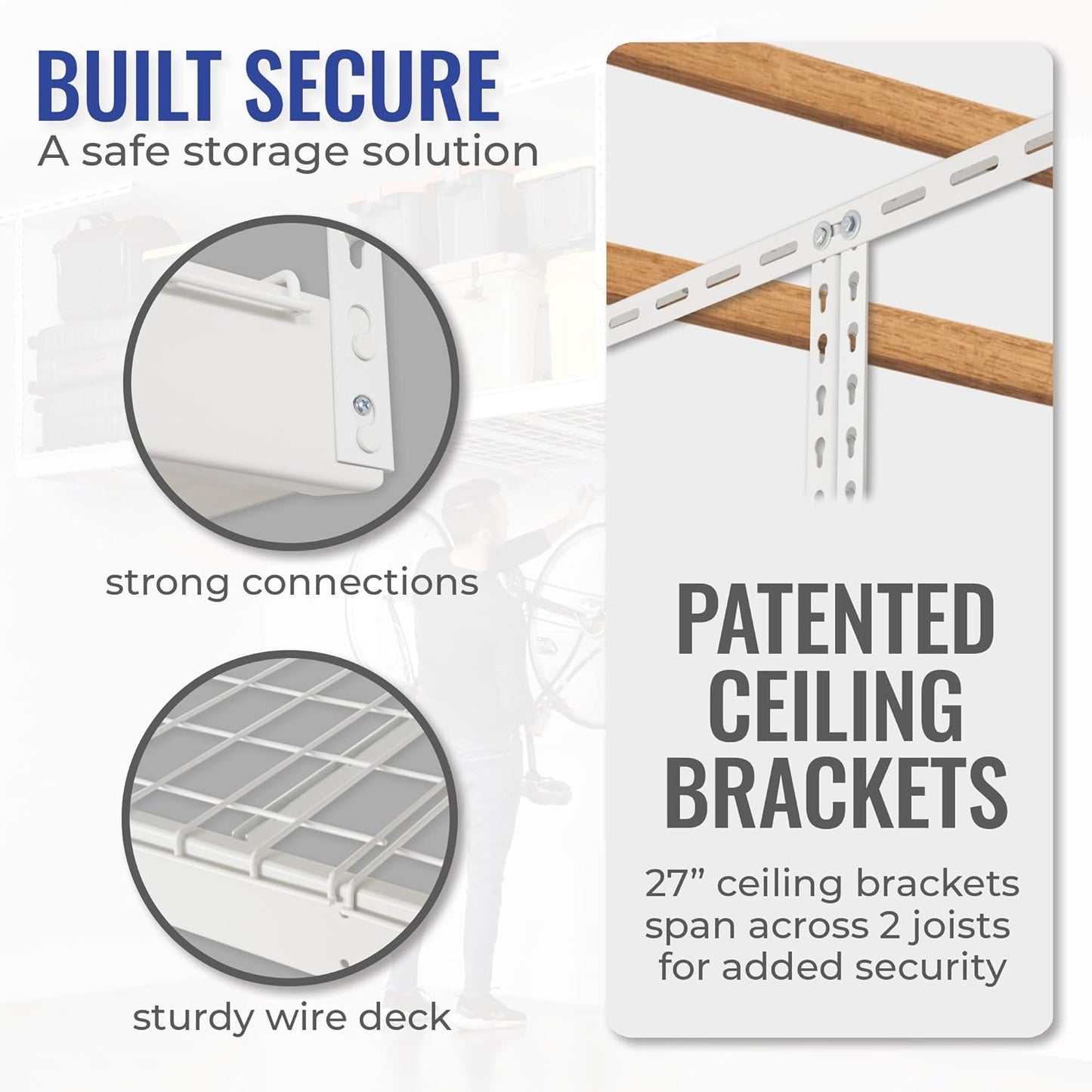 BUILT SECURE
A safe storage solution

strong connections

sturdy wire deck

PATENTED CEILING BRACKETS

27” ceiling brackets span across 2 joists for added security